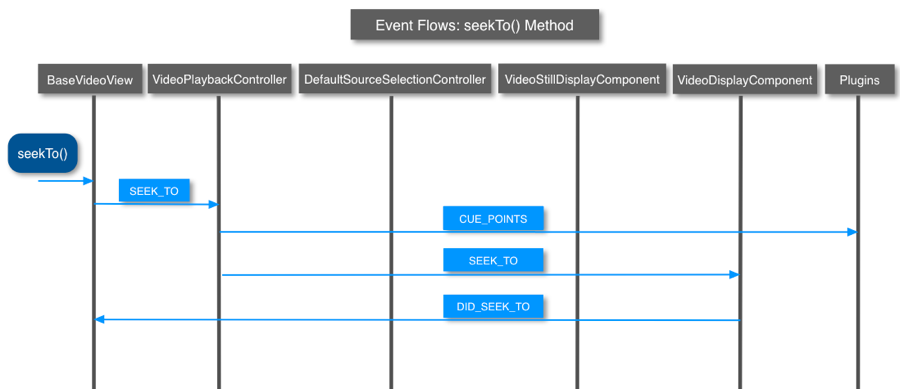 Event Flows: seekTo() Method

BaseVideoView

VideoPlaybackController

DefaultSourceSelectionController

VideoStillDisplayComponent

VideoDisplayComponent

Plugins

seekTo()

SEEK_TO

CUE_POINTS

SEEK_TO

DID_SEEK_TO